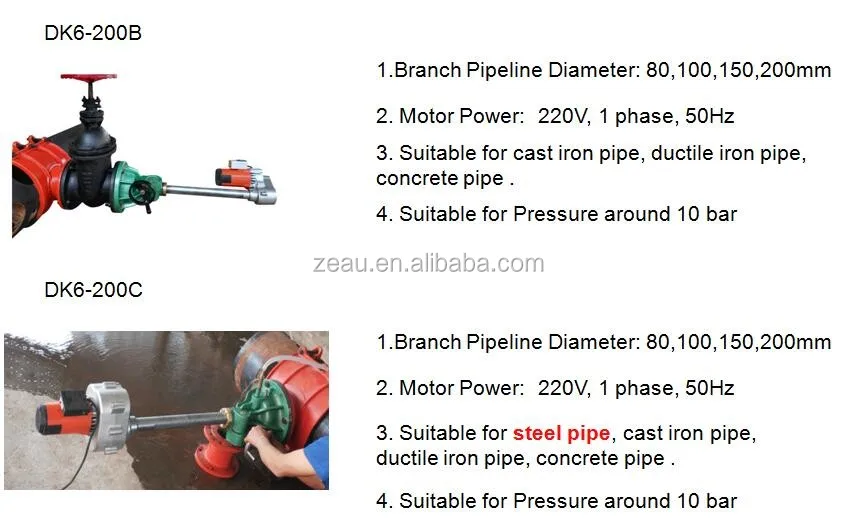 DK6-200B

1.Branch Pipeline Diameter: 80,100,150,200mm

2. Motor Power: 220V, 1 phase, 50Hz

3. Suitable for cast iron pipe, ductile iron pipe, concrete pipe .

4. Suitable for Pressure around 10 bar

zeau.en.alibaba.com

DK6-200C

1.Branch Pipeline Diameter: 80,100,150,200mm

2. Motor Power: 220V, 1 phase, 50Hz

3. Suitable for steel pipe, cast iron pipe, ductile iron pipe, concrete pipe .

4. Suitable for Pressure around 10 bar